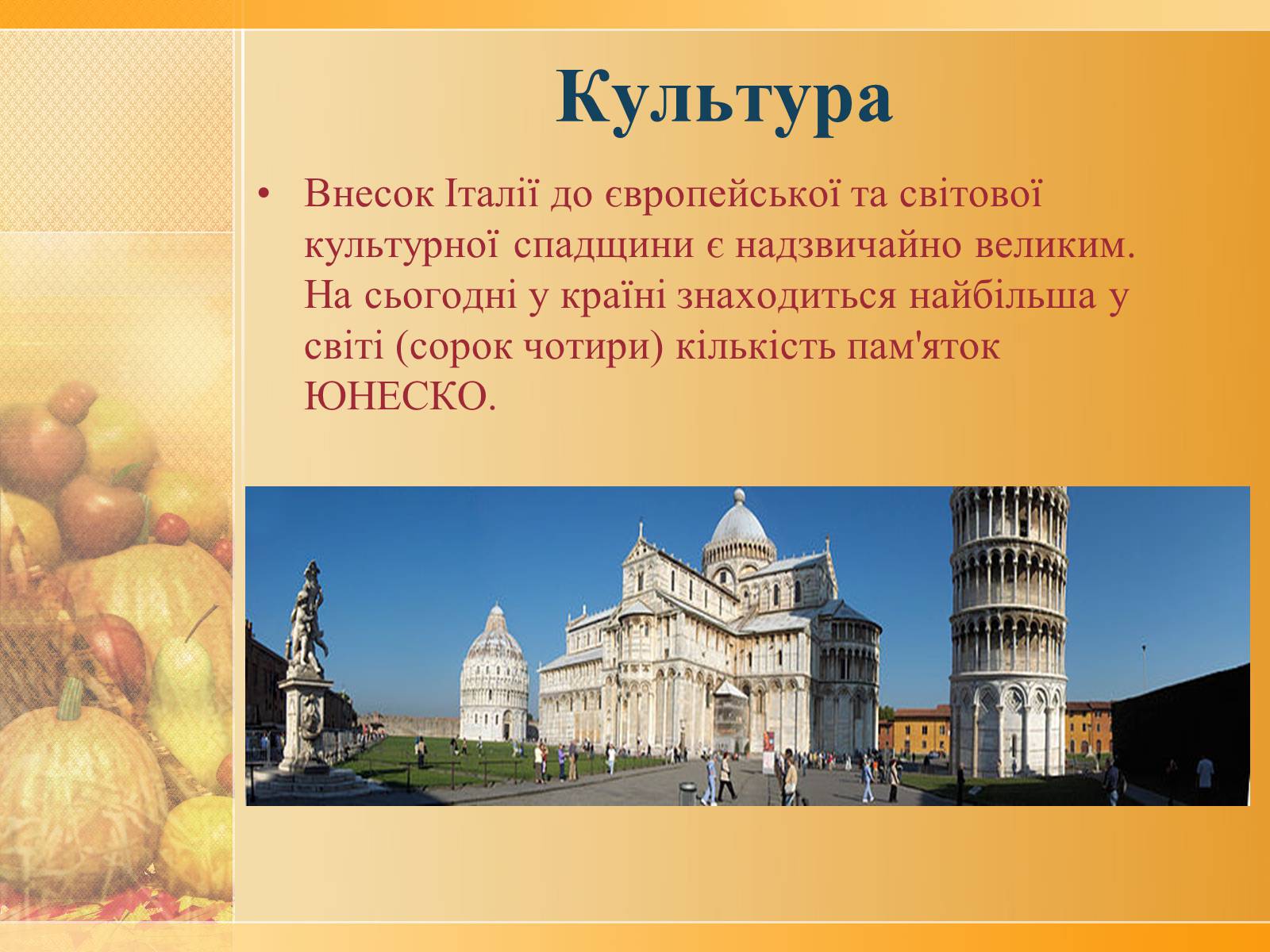 Культура

• Внесок Італії до європейської та світової культурної спадщини є надзвичайно великим. На сьогодні у країні знаходиться найбільша у світі (сорок чотири) кількість пам'яток ЮНЕСКО.